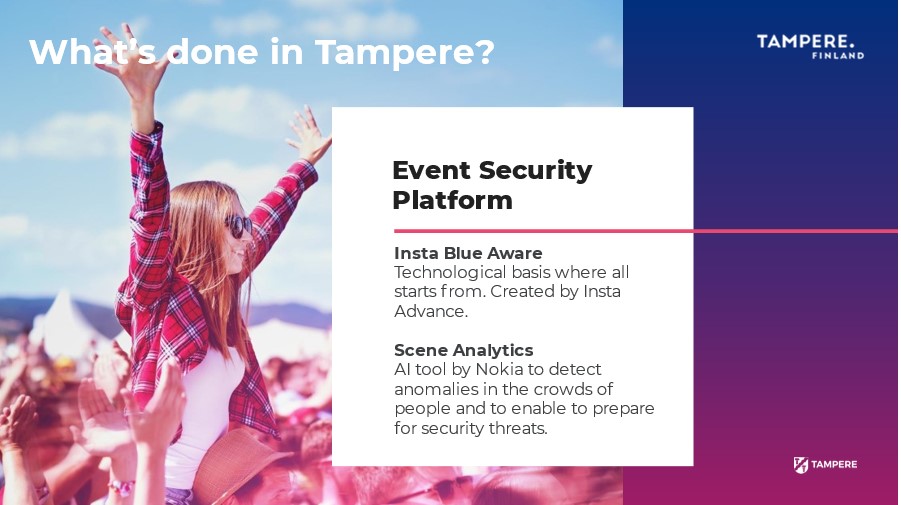 What's done in Tampere?

TAMPERE.
FINLAND

Event Security Platform

Insta Blue Aware
Technological basis where all starts from. Created by Insta Advance.

Scene Analytics
AI tool by Nokia to detect anomalies in the crowds of people and to enable to prepare for security threats.

TAMPERE